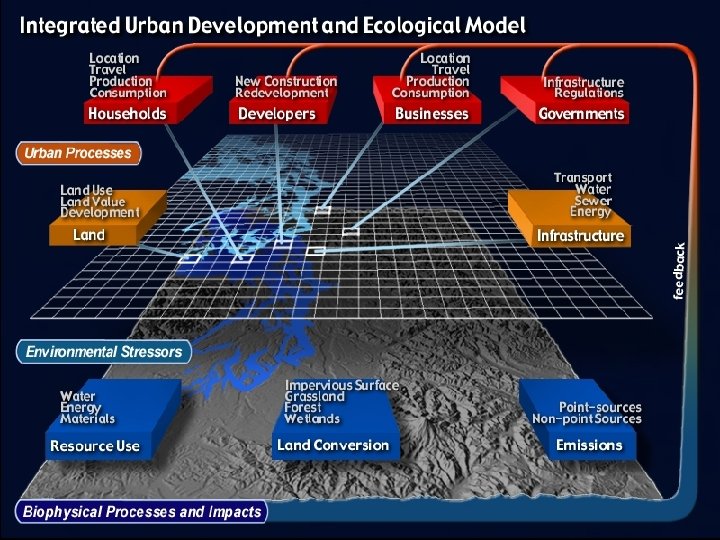 Integrated Urban Development and Ecological Model

Location
Travel
Production
Consumption
Households

New Construction
Redevelopment
Developers

Location
Travel
Production
Consumption
Businesses

Infrastructure
Regulations
Governments

Urban Processes

Land Use
Land Value
Development
Land

Transport
Water
Sewer
Energy
Infrastructure

feedback

Environmental Stressors

Water
Energy
Materials
Resource Use

Impervious Surface
Grassland
Forest
Wetlands
Land Conversion

Point-sources
Non-point Sources
Emissions

Biophysical Processes and Impacts